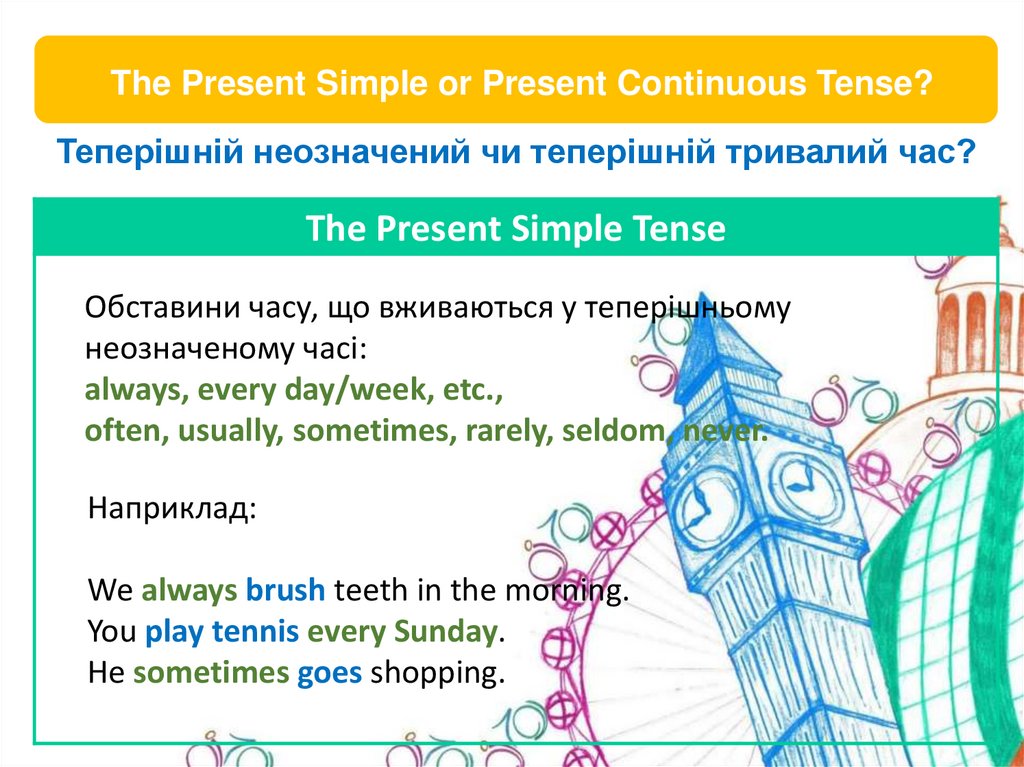 The Present Simple or Present Continuous Tense?

Теперішній неозначений чи теперішній тривалий час?

The Present Simple Tense

Обставини часу, що вживаються у теперішньому неозначеному часі:
always, every day/week, etc.,
often, usually, sometimes, rarely, seldom, never.

Наприклад:

We always brush teeth in the morning.
You play tennis every Sunday.
He sometimes goes shopping.